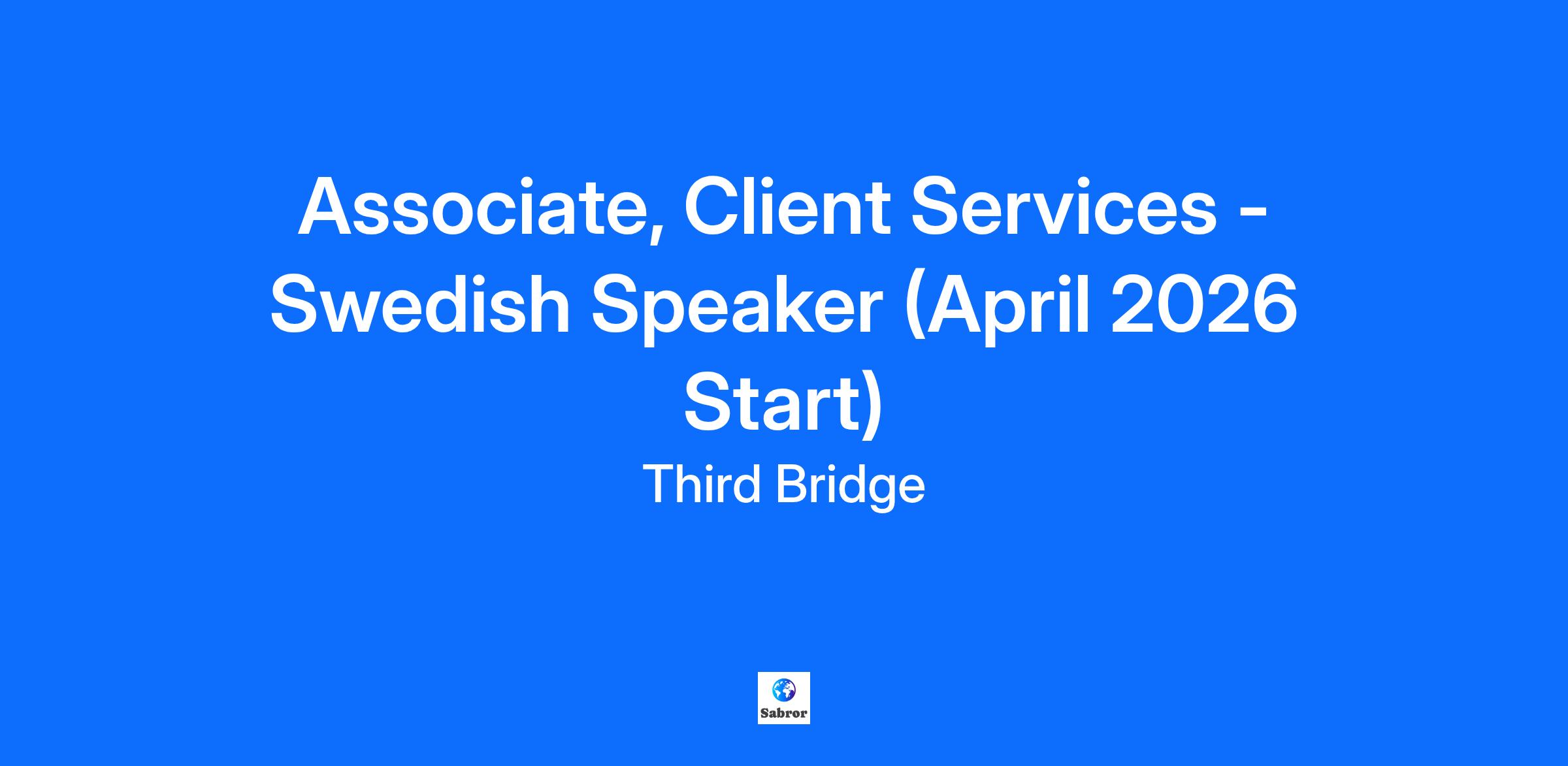 Associate, Client Services - Swedish Speaker (April 2026 Start)

Third Bridge

Sabror